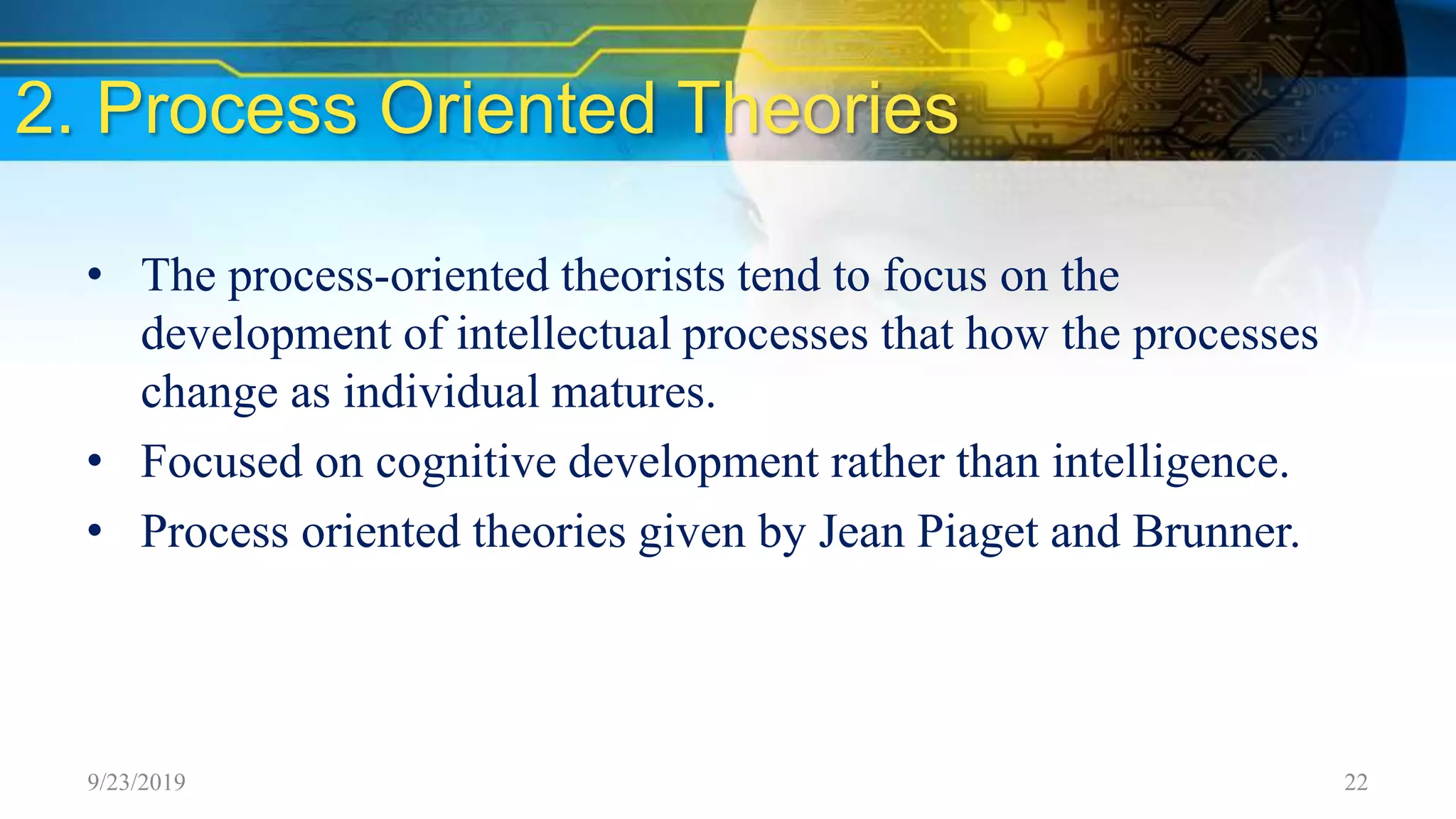 2. Process Oriented Theories

• The process-oriented theorists tend to focus on the development of intellectual processes that how the processes change as individual matures.

• Focused on cognitive development rather than intelligence.

• Process oriented theories given by Jean Piaget and Brunner.

9/23/2019

22